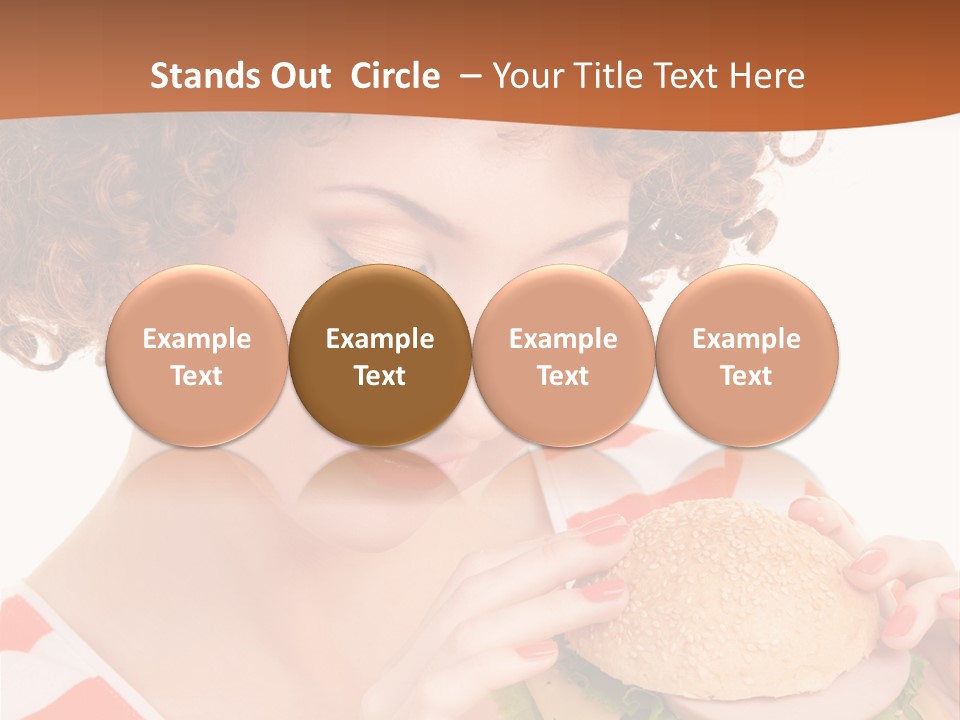 Stands Out Circle – Your Title Text Here

Example Text

Example Text

Example Text

Example Text